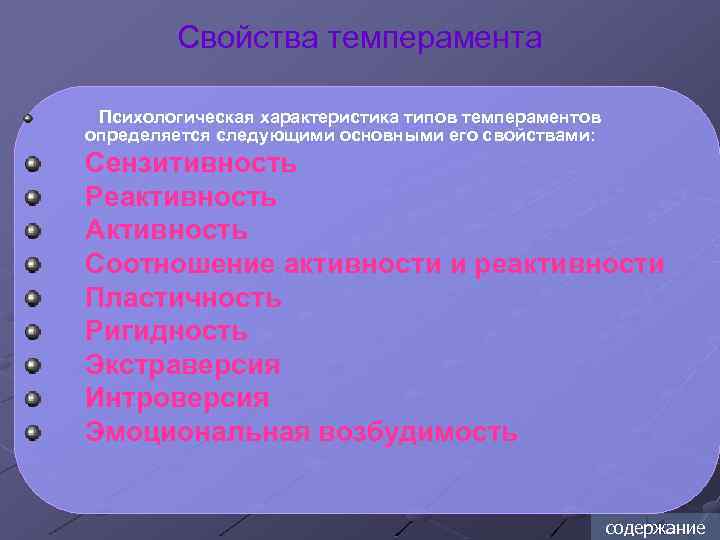 Свойства темперамента

Психологическая характеристика типов темпераментов определяется следующими основными его свойствами:

Сензитивность
Реактивность
Активность
Соотношение активности и реактивности
Пластичность
Ригидность
Экстраверсия
Интроверсия
Эмоциональная возбудимость

содержание